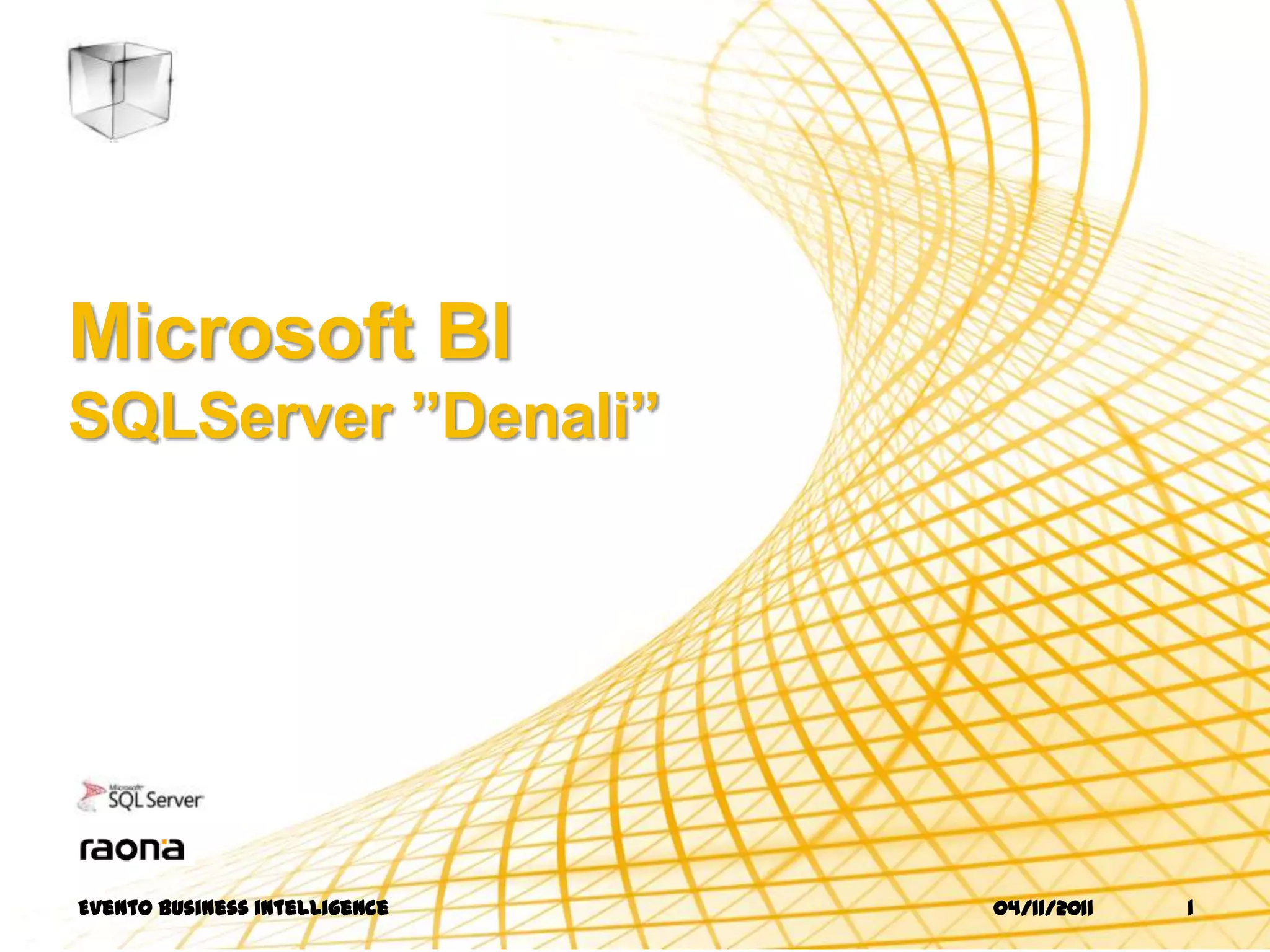 Microsoft BI
SQLServer ”Denali”

Microsoft SQL Server

raona

EVENTO BUSINESS INTELLIGENCE

04/11/2011

1